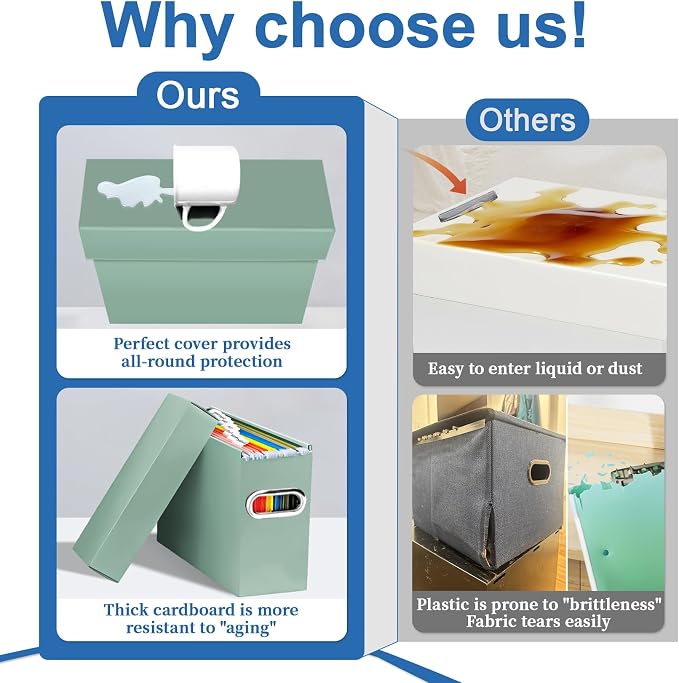 Why choose us!

Ours

Perfect cover provides all-round protection

Thick cardboard is more resistant to "aging"

Others

Easy to enter liquid or dust

Plastic is prone to "brittleness"
Fabric tears easily